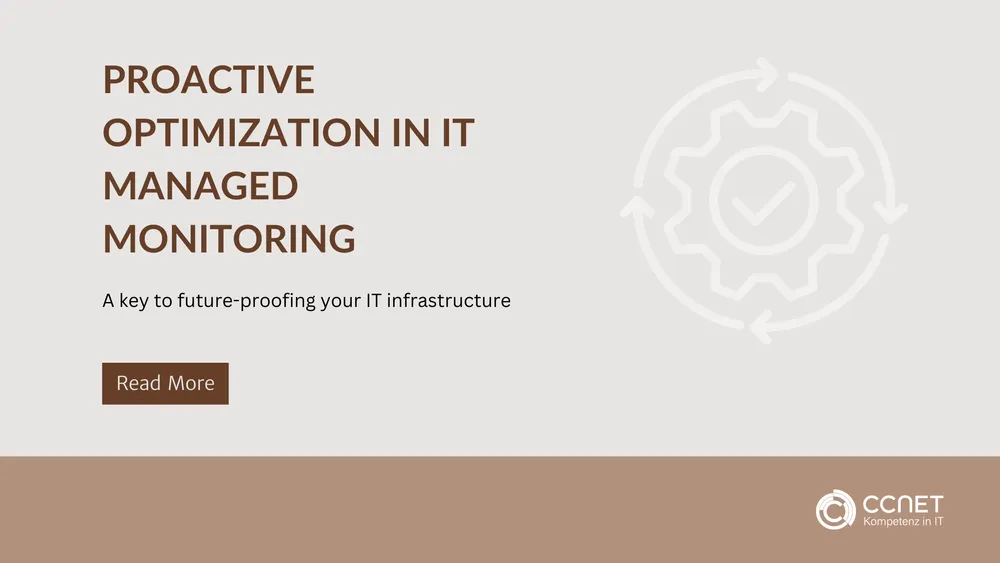 PROACTIVE OPTIMIZATION IN IT MANAGED MONITORING

A key to future-proofing your IT infrastructure

Read More

CCNET
Kompetenz in IT